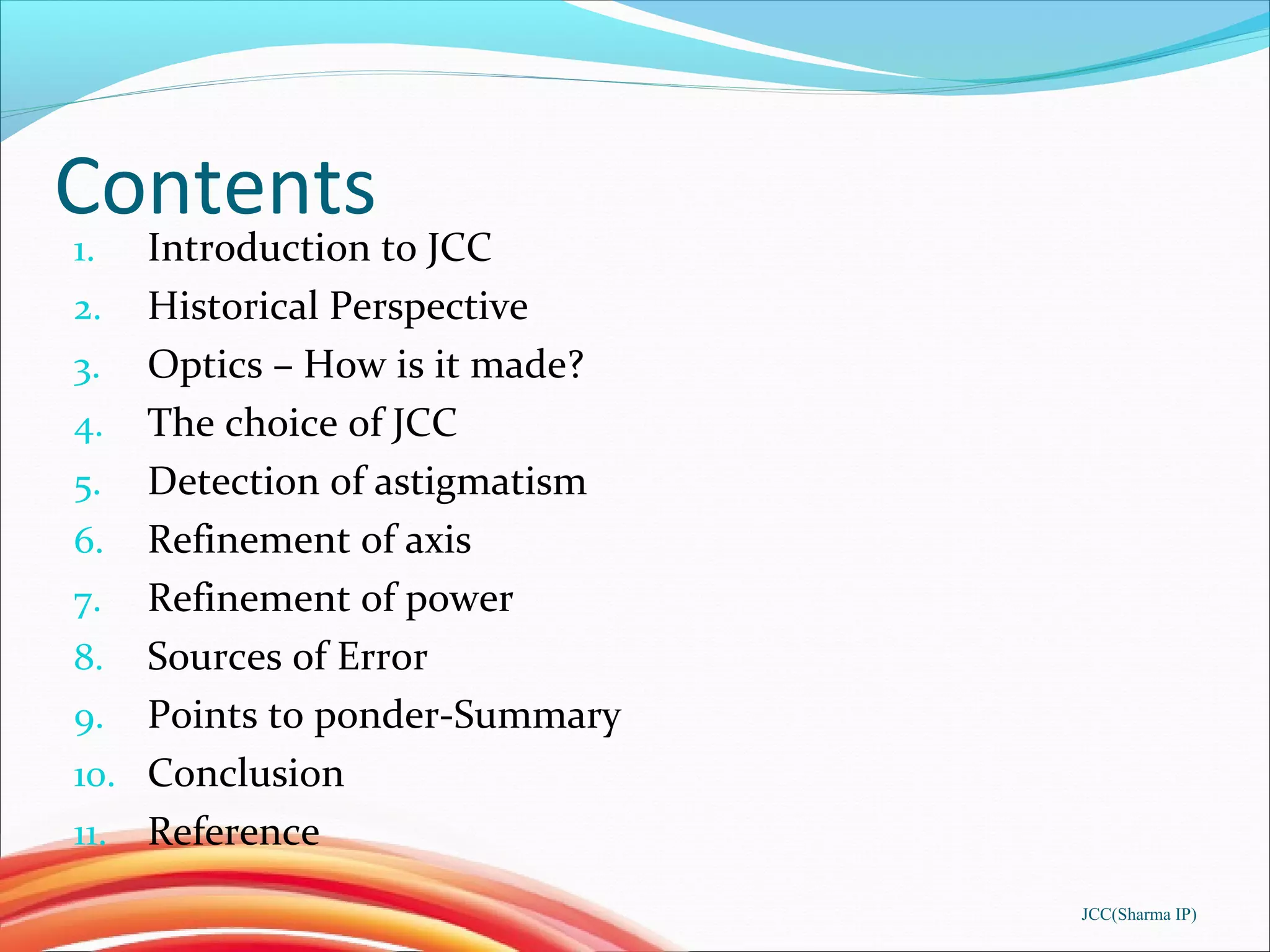 Contents

1. Introduction to JCC
2. Historical Perspective
3. Optics – How is it made?
4. The choice of JCC
5. Detection of astigmatism
6. Refinement of axis
7. Refinement of power
8. Sources of Error
9. Points to ponder-Summary
10. Conclusion
11. Reference

JCC(Sharma IP)